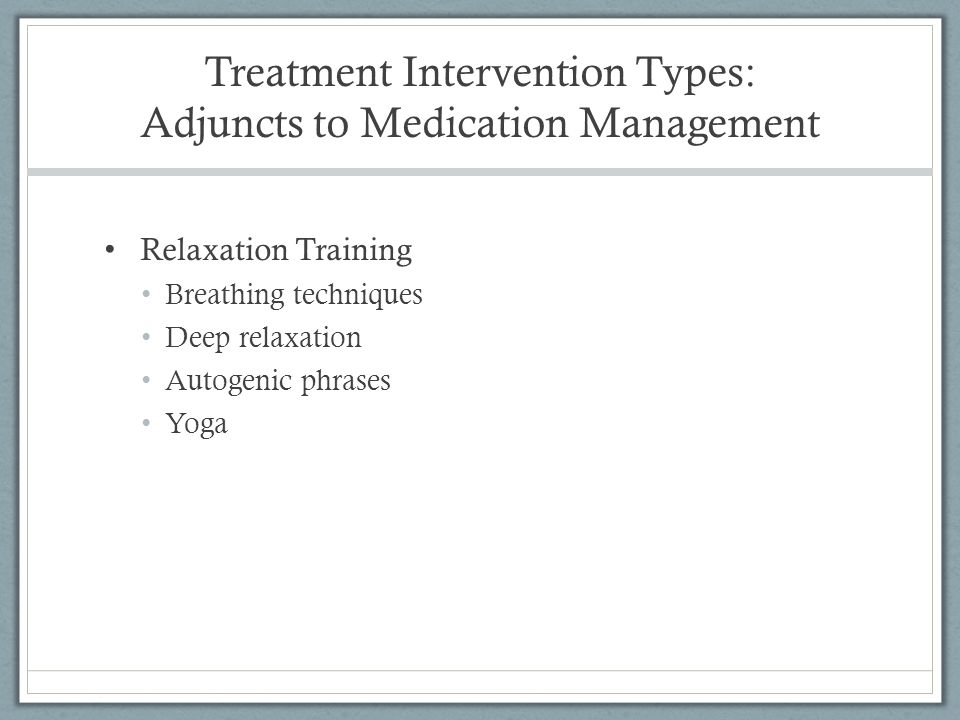 Treatment Intervention Types:
Adjuncts to Medication Management

• Relaxation Training
 • Breathing techniques
 • Deep relaxation
 • Autogenic phrases
 • Yoga